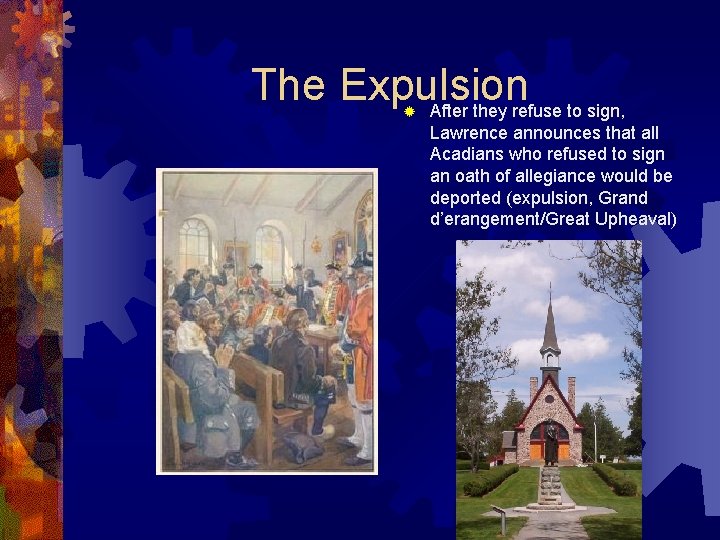 The Expulsion

• After they refuse to sign, Lawrence announces that all Acadians who refused to sign an oath of allegiance would be deported (expulsion, Grand d'erangement/Great Upheaval)